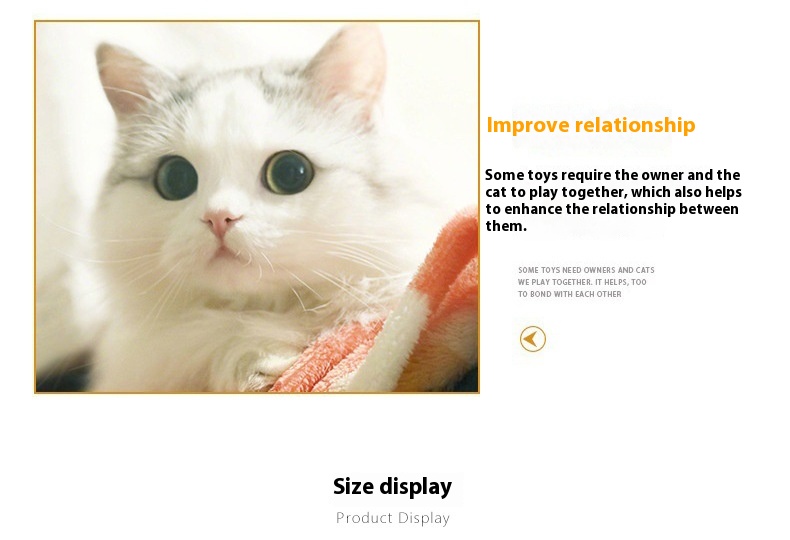 Improve relationship

Some toys require the owner and the cat to play together, which also helps to enhance the relationship between them.

SOME TOYS NEED OWNERS AND CATS WE PLAY TOGETHER. IT HELPS, TOO TO BOND WITH EACH OTHER

Size display

Product Display